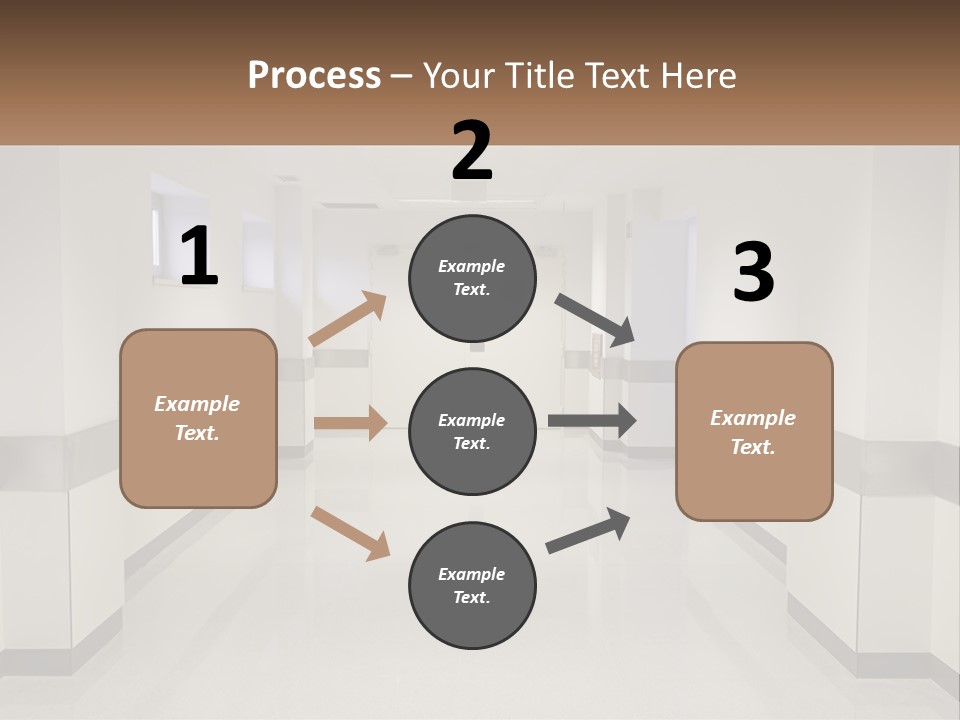 Process – Your Title Text Here

1

Example Text.

2

Example Text.

Example Text.

Example Text.

3

Example Text.